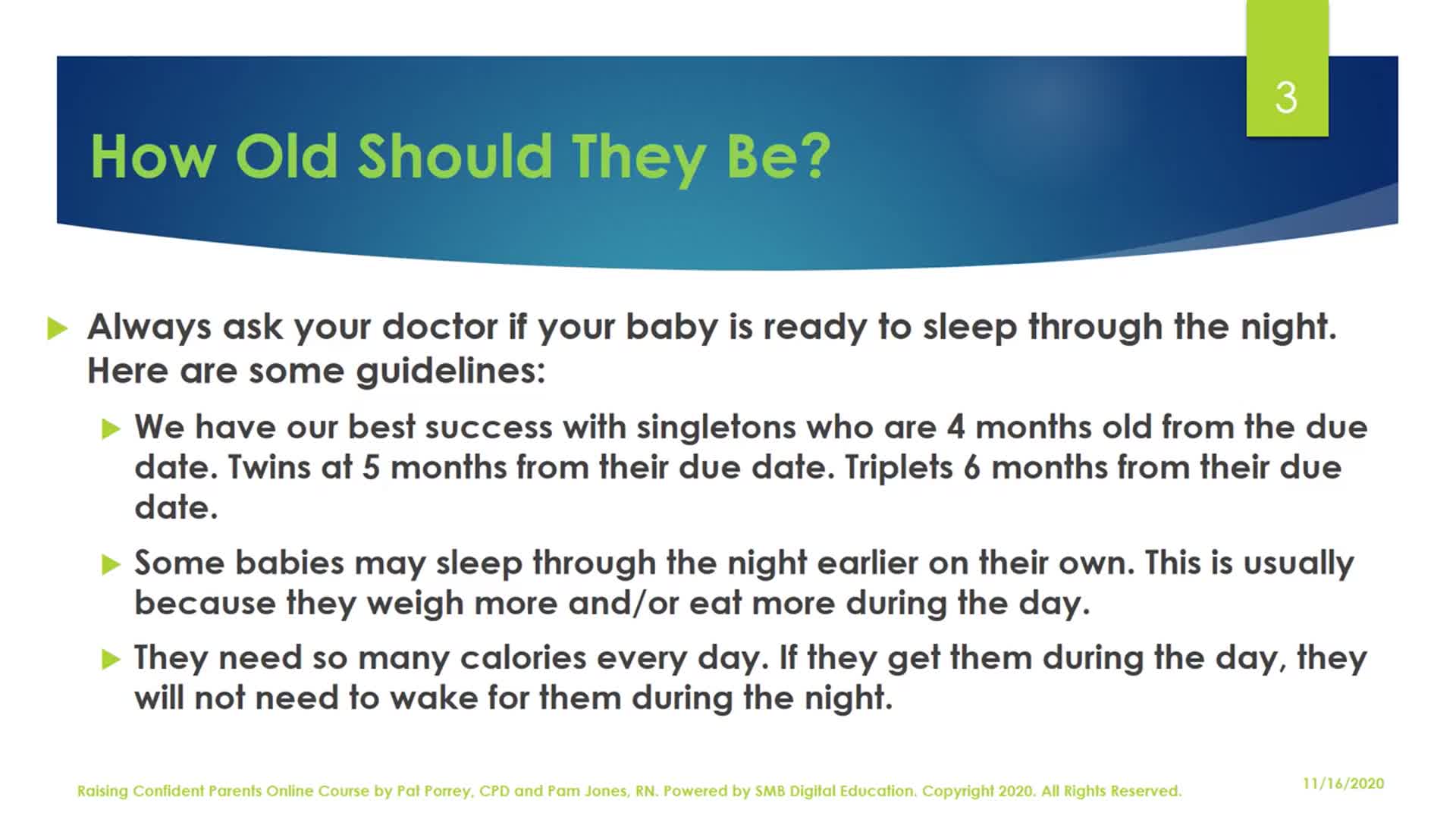 3

How Old Should They Be?

Always ask your doctor if your baby is ready to sleep through the night. Here are some guidelines:

We have our best success with singletons who are 4 months old from the due date. Twins at 5 months from their due date. Triplets 6 months from their due date.

Some babies may sleep through the night earlier on their own. This is usually because they weigh more and/or eat more during the day.

They need so many calories every day. If they get them during the day, they will not need to wake for them during the night.

Raising Confident Parents Online Course by Pat Porrey, CPD and Pam Jones, RN. Powered by SMB Digital Education. Copyright 2020. All Rights Reserved.

11/16/2020